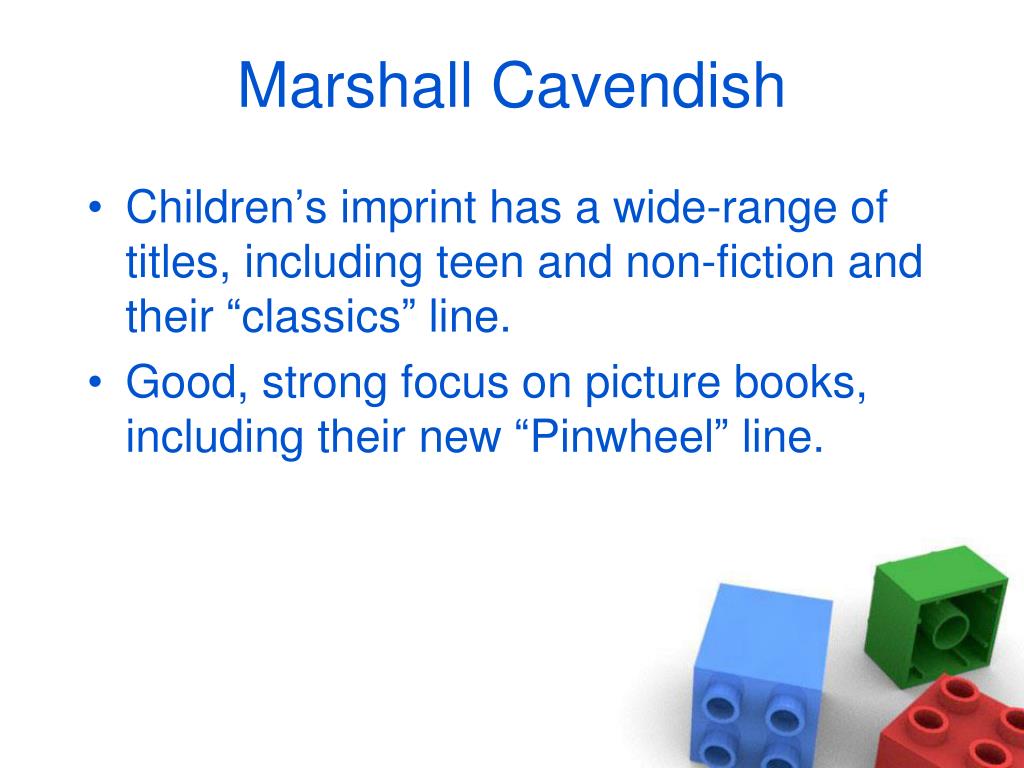 Marshall Cavendish

• Children’s imprint has a wide-range of titles, including teen and non-fiction and their “classics” line.
• Good, strong focus on picture books, including their new “Pinwheel” line.